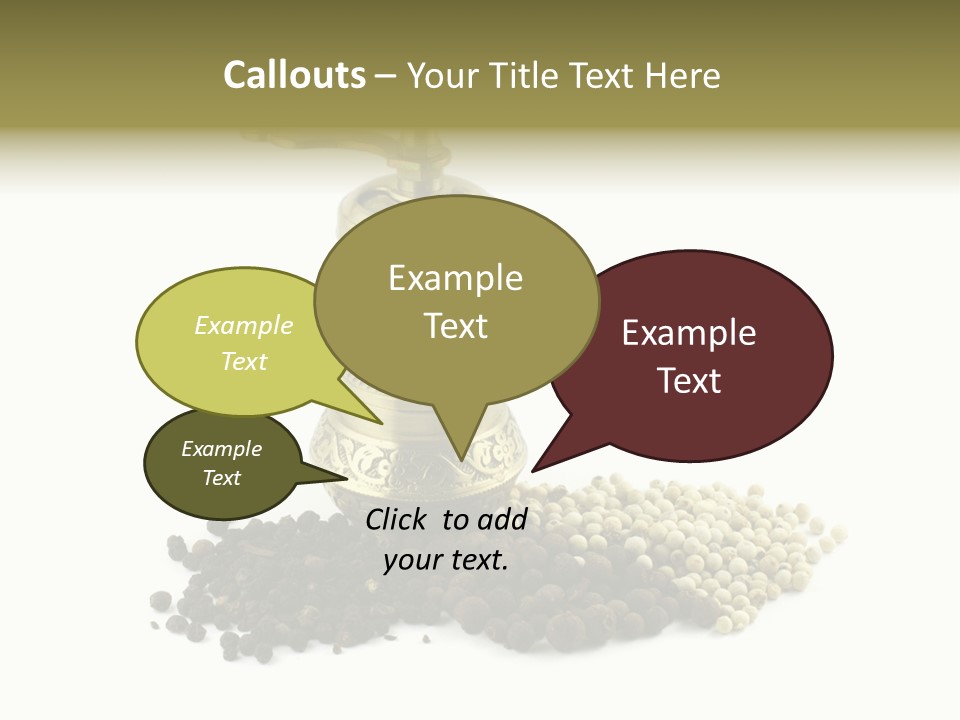 Callouts – Your Title Text Here

Example Text

Example Text

Example Text

Example Text

Click to add your text.